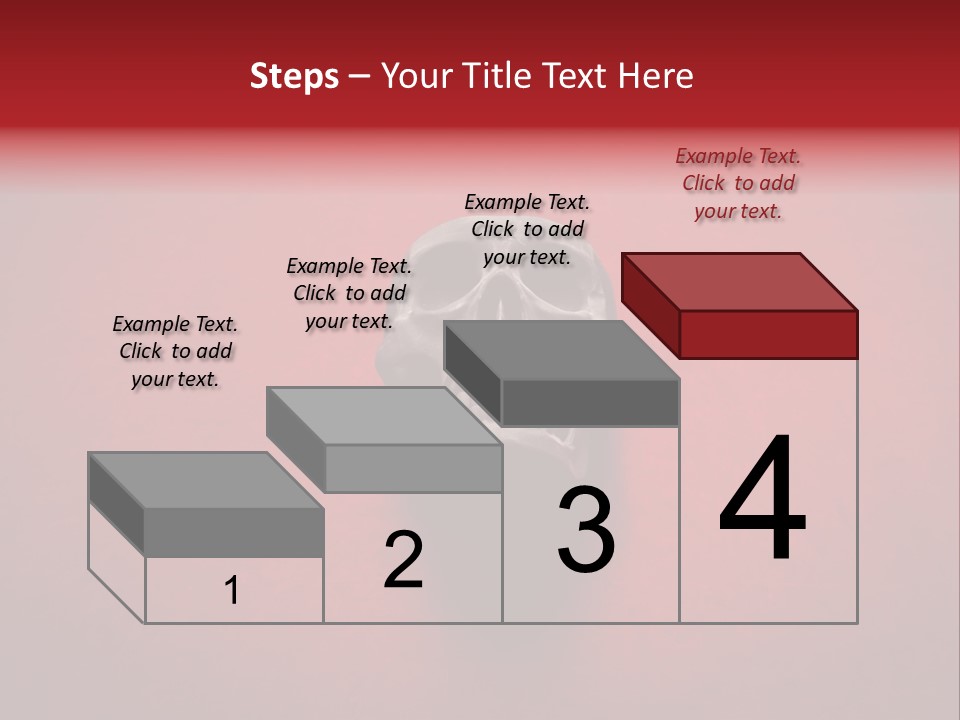 Steps – Your Title Text Here

Example Text. Click to add your text.

Example Text. Click to add your text.

Example Text. Click to add your text.

Example Text. Click to add your text.

1

2

3

4